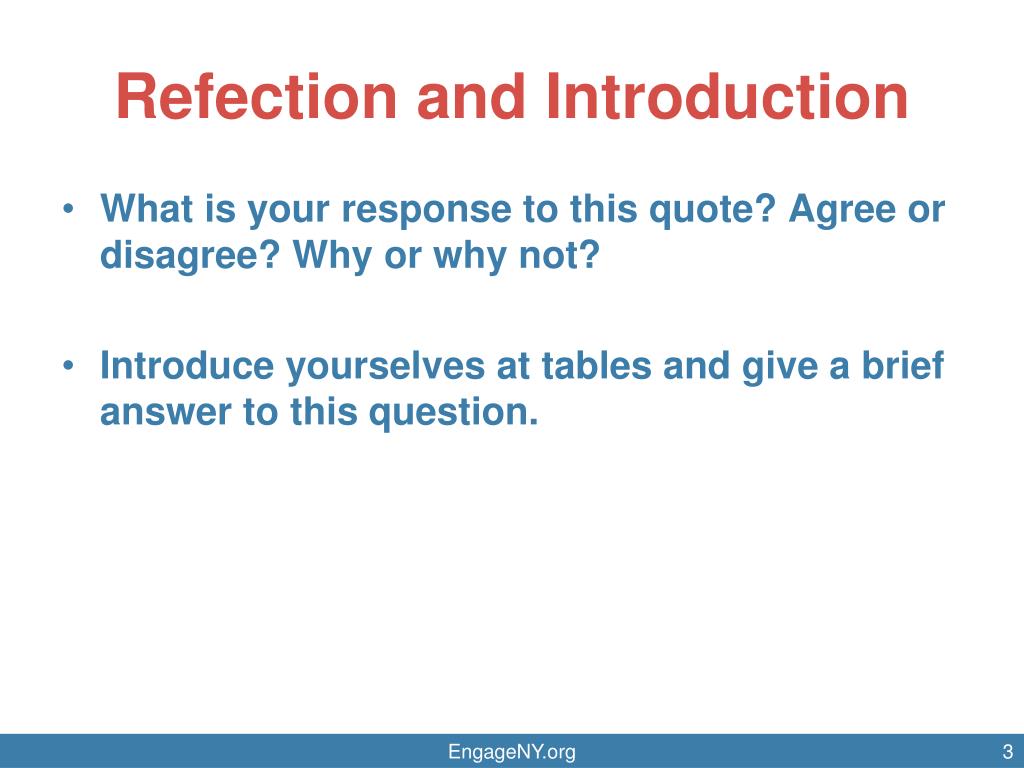 Refection and Introduction

• What is your response to this quote? Agree or disagree? Why or why not?

• Introduce yourselves at tables and give a brief answer to this question.

EngageNY.org

3